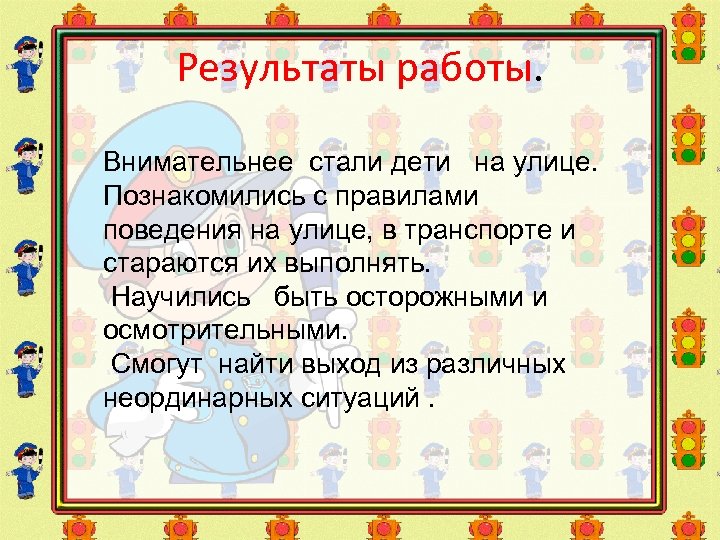 Результаты работы.

Внимательнее стали дети на улице. Познакомились с правилами поведения на улице, в транспорте и стараются их выполнять.
Научились быть осторожными и осмотрительными.
Смогут найти выход из различных неординарных ситуаций .